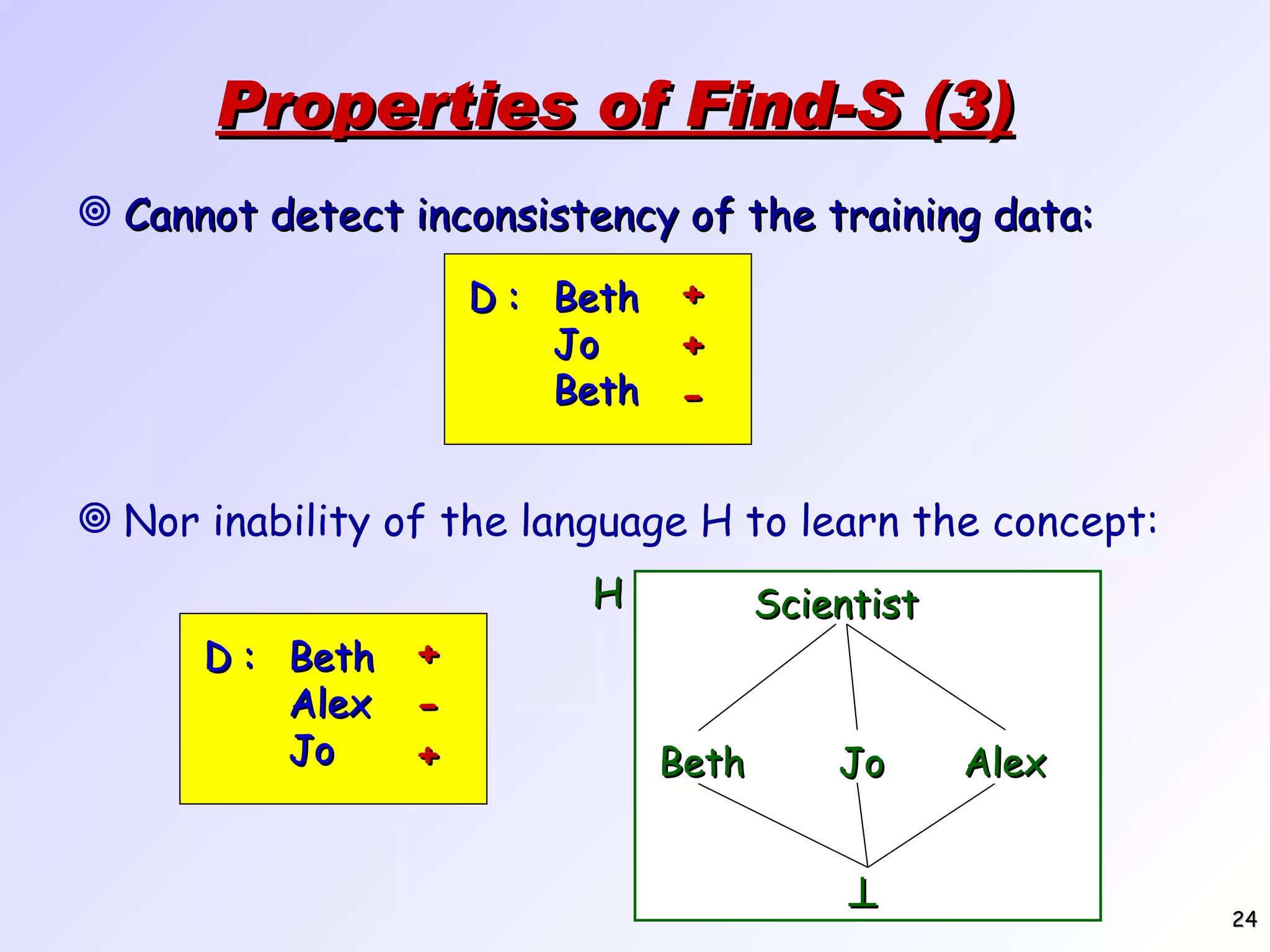 Properties of Find-S (3)

◎ Cannot detect inconsistency of the training data:

D : Beth +
Jo +
Beth -

◎ Nor inability of the language H to learn the concept:

D : Beth +
Alex -
Jo +

H

Scientist

Beth Jo Alex

$\perp$

24